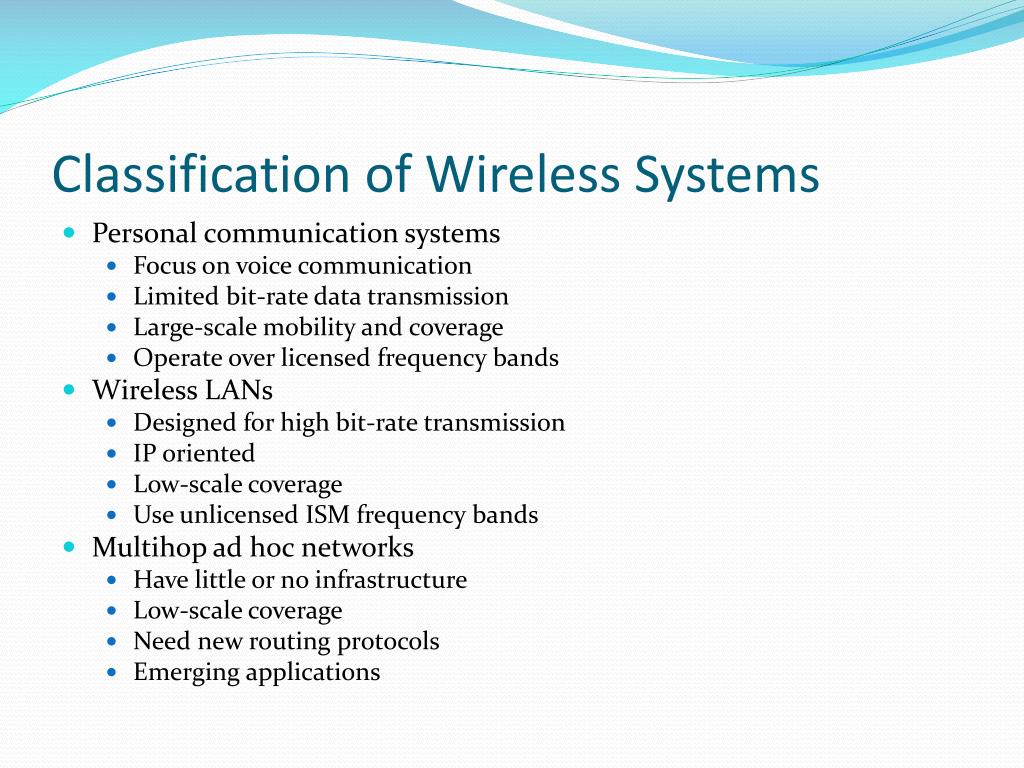 Classification of Wireless Systems

- Personal communication systems
  - Focus on voice communication
  - Limited bit-rate data transmission
  - Large-scale mobility and coverage
  - Operate over licensed frequency bands
- Wireless LANs
  - Designed for high bit-rate transmission
  - IP oriented
  - Low-scale coverage
  - Use unlicensed ISM frequency bands
- Multihop ad hoc networks
  - Have little or no infrastructure
  - Low-scale coverage
  - Need new routing protocols
  - Emerging applications